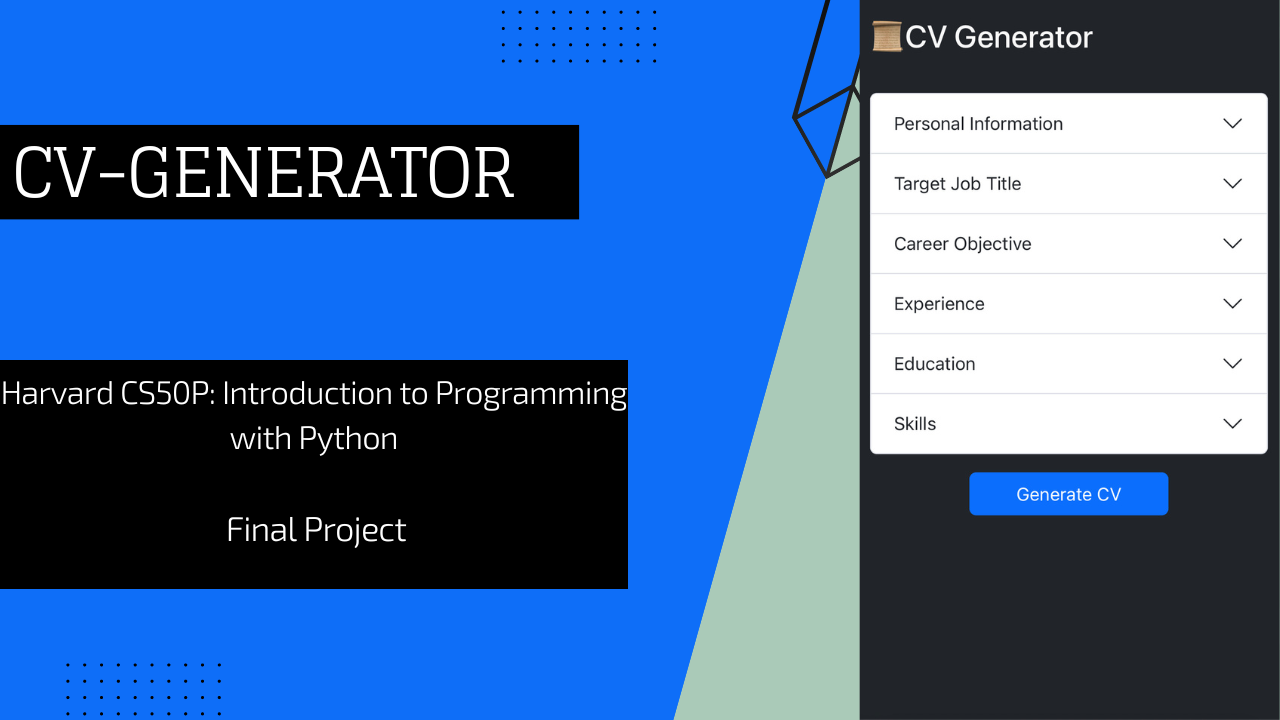 CV-GENERATOR

Harvard CS50P: Introduction to Programming with Python

Final Project

📜CV Generator

Personal Information

Target Job Title

Career Objective

Experience

Education

Skills

Generate CV